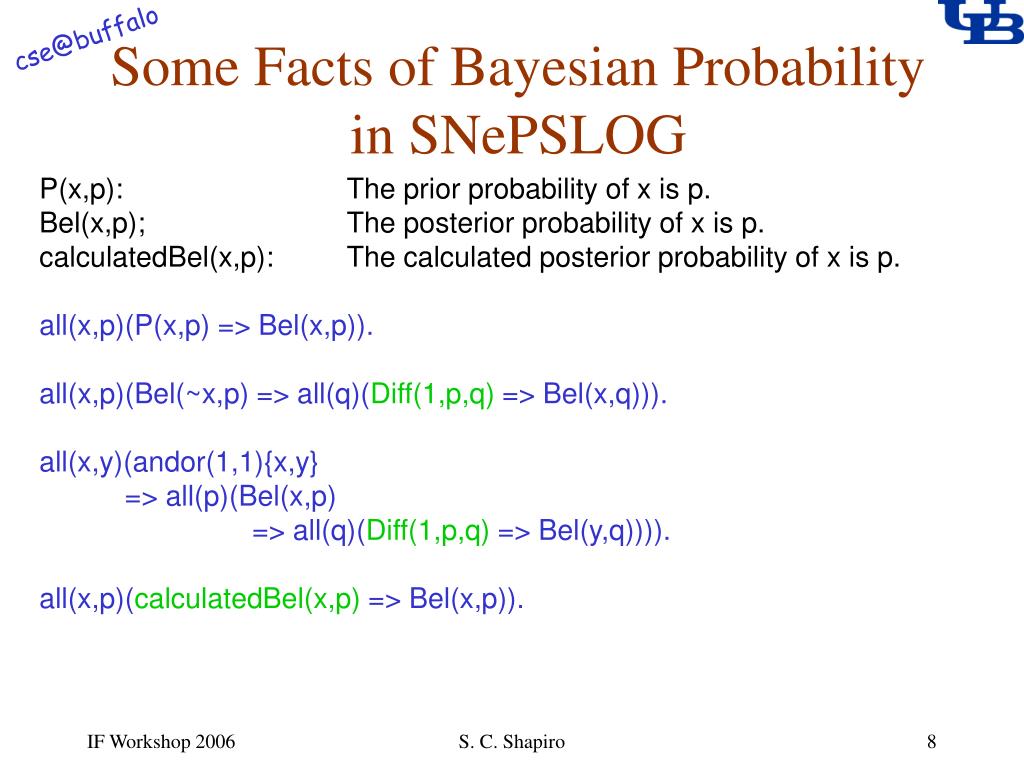 cse@buffalo

UB

Some Facts of Bayesian Probability in SNePSLOG

P(x,p): The prior probability of x is p.
Bel(x,p); The posterior probability of x is p.
calculatedBel(x,p): The calculated posterior probability of x is p.

all(x,p)(P(x,p) => Bel(x,p)).

all(x,p)(Bel(~x,p) => all(q)(Diff(1,p,q) => Bel(x,q))).

all(x,y)(andor(1,1){x,y}
=> all(p)(Bel(x,p)
=> all(q)(Diff(1,p,q) => Bel(y,q)))).

all(x,p)(calculatedBel(x,p) => Bel(x,p)).

IF Workshop 2006 S. C. Shapiro 8